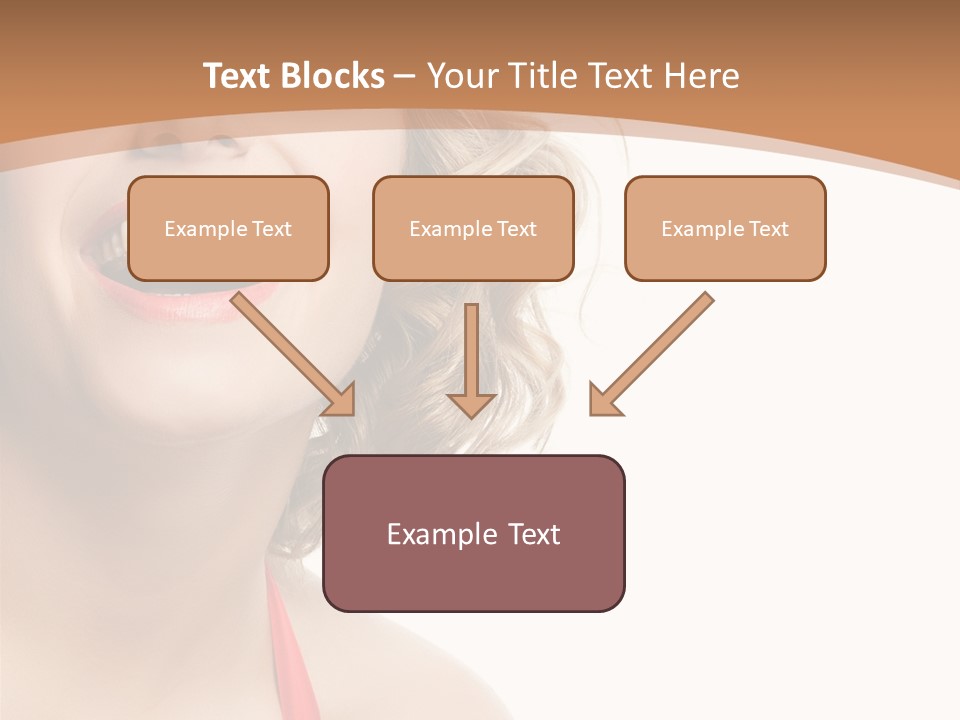 Text Blocks – Your Title Text Here

Example Text

Example Text

Example Text

Example Text